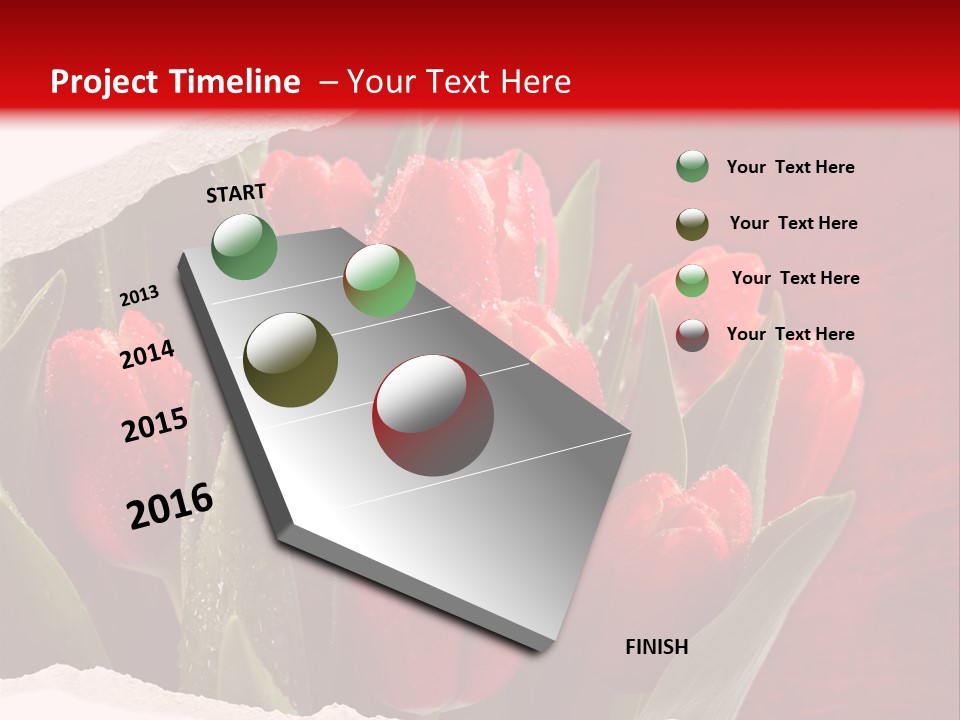 Project Timeline – Your Text Here

START

2013

2014

2015

2016

FINISH

Your Text Here

Your Text Here

Your Text Here

Your Text Here